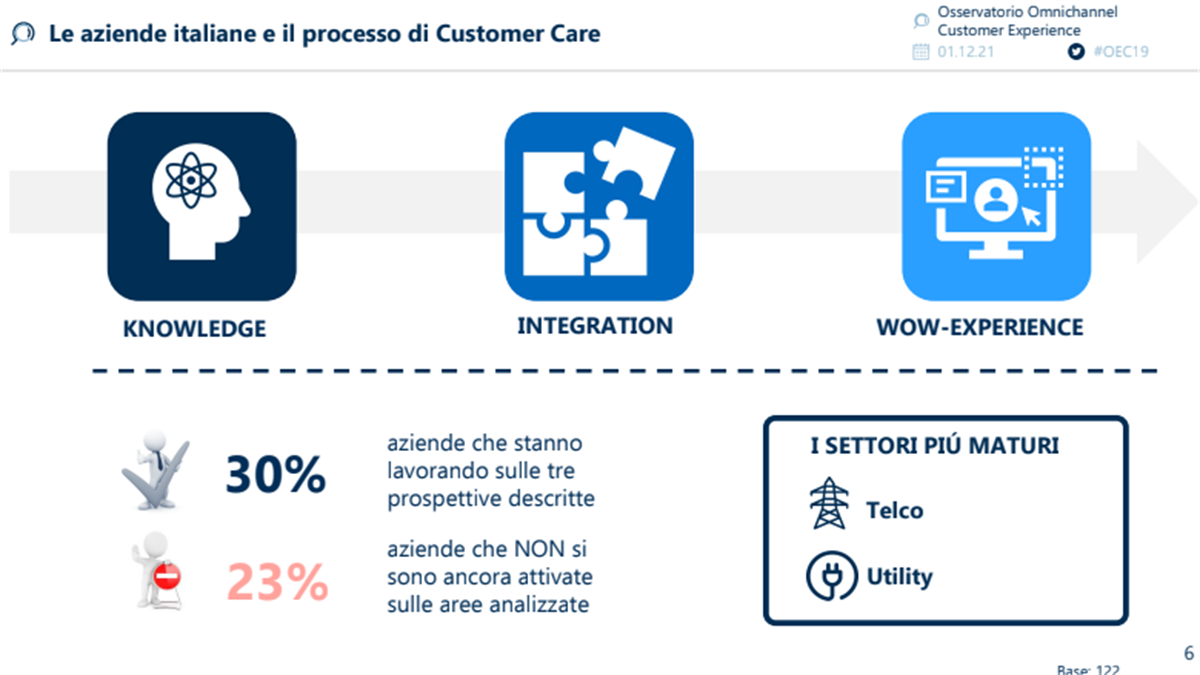 Le aziende italiane e il processo di Customer Care

Osservatorio Omnichannel Customer Experience
01.12.21
#OEC19

KNOWLEDGE

INTEGRATION

WOW-EXPERIENCE

30%
aziende che stanno lavorando sulle tre prospettive descritte

23%
aziende che NON si sono ancora attivate sulle aree analizzate

I SETTORI PIÚ MATURI

Telco

Utility

Base: 122

6